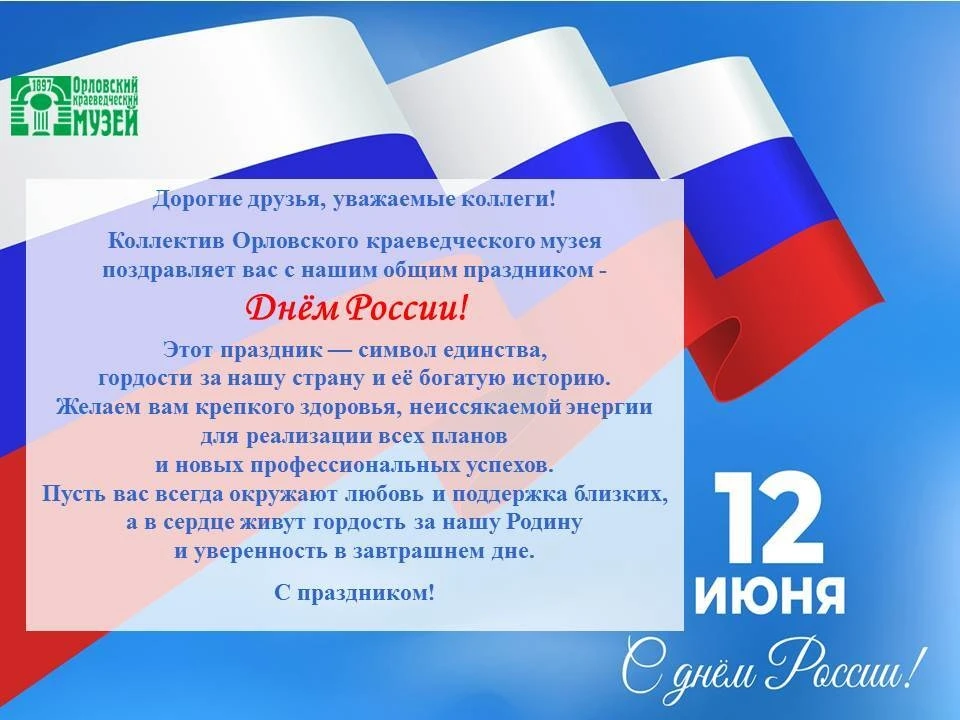 1897 Орловский краеведческий МУЗЕЙ

Дорогие друзья, уважаемые коллеги!

Коллектив Орловского краеведческого музея поздравляет вас с нашим общим праздником -

Днём России!

Этот праздник — символ единства,
гордости за нашу страну и её богатую историю.
Желаем вам крепкого здоровья, неиссякаемой энергии
для реализации всех планов
и новых профессиональных успехов.
Пусть вас всегда окружают любовь и поддержка близких,
а в сердце живут гордость за нашу Родину
и уверенность в завтрашнем дне.

С праздником!

12
ИЮНЯ

С днём России!